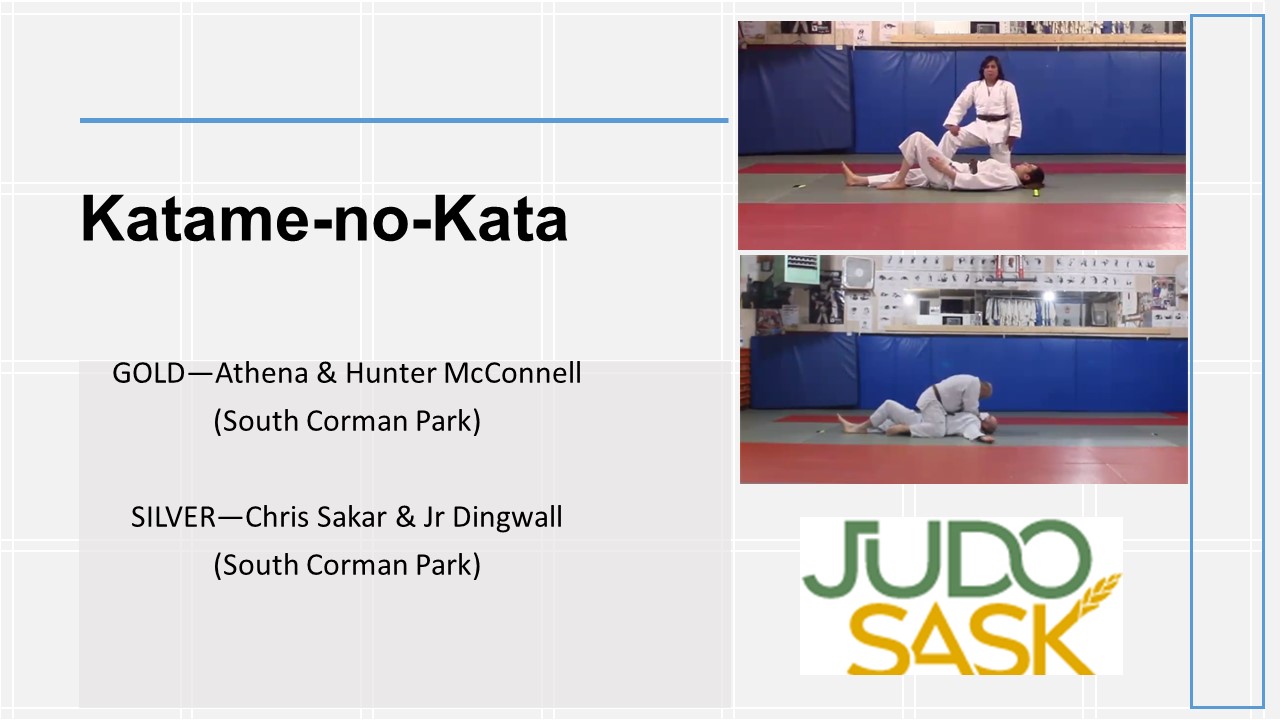 Katame-no-Kata

GOLD—Athena & Hunter McConnell
(South Corman Park)

SILVER—Chris Sakar & Jr Dingwall
(South Corman Park)

JUDO
SASK